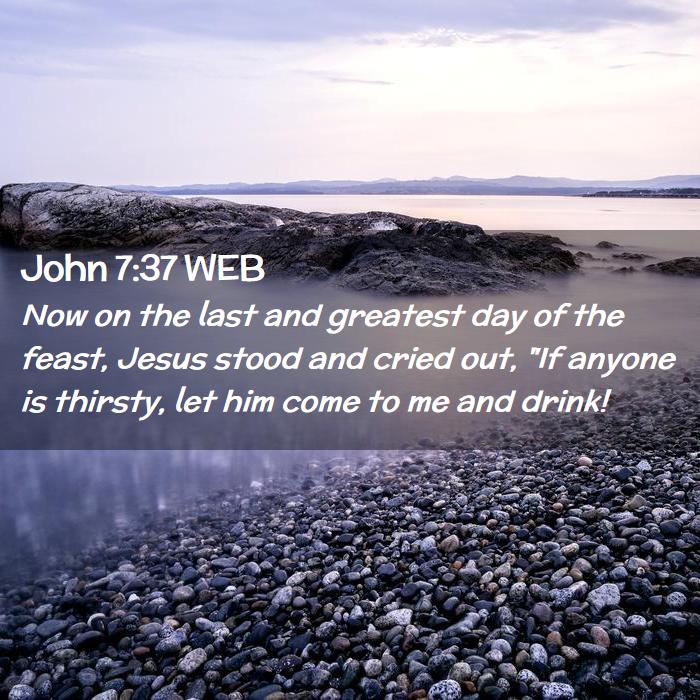 John 7:37 WEB
Now on the last and greatest day of the feast, Jesus stood and cried out, "If anyone is thirsty, let him come to me and drink!